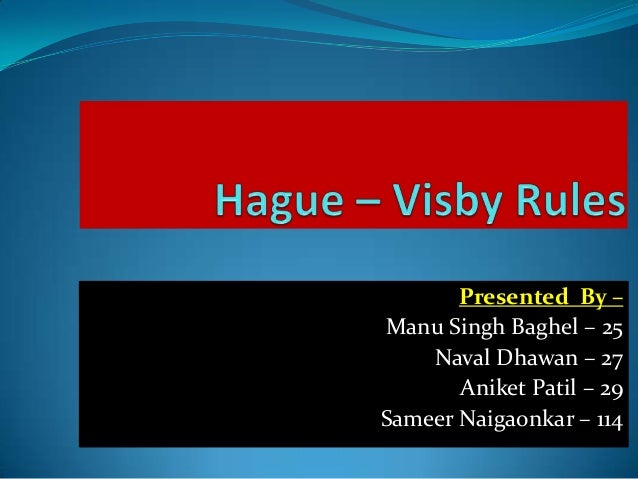 Hague – Visby Rules

Presented By –
Manu Singh Baghel – 25
Naval Dhawan – 27
Aniket Patil – 29
Sameer Naigaonkar – 114